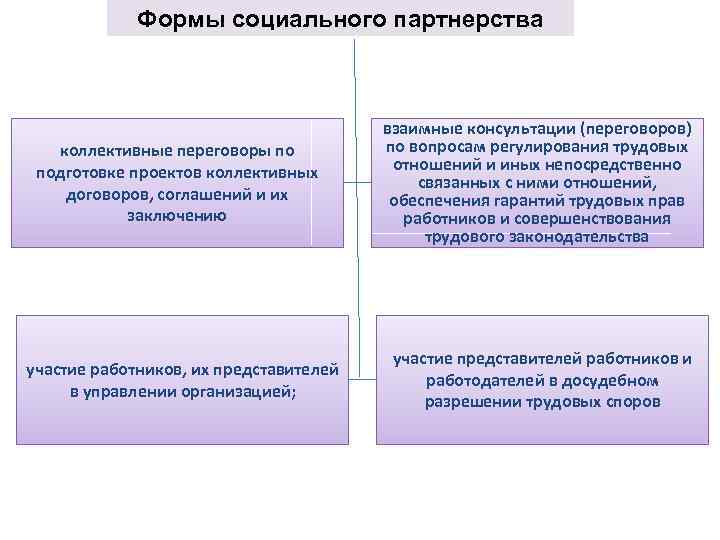 Формы социального партнерства

коллективные переговоры по подготовке проектов коллективных договоров, соглашений и их заключению

взаимные консультации (переговоров) по вопросам регулирования трудовых отношений и иных непосредственно связанных с ними отношений, обеспечения гарантий трудовых прав работников и совершенствования трудового законодательства

участие работников, их представителей в управлении организацией;

участие представителей работников и работодателей в досудебном разрешении трудовых споров